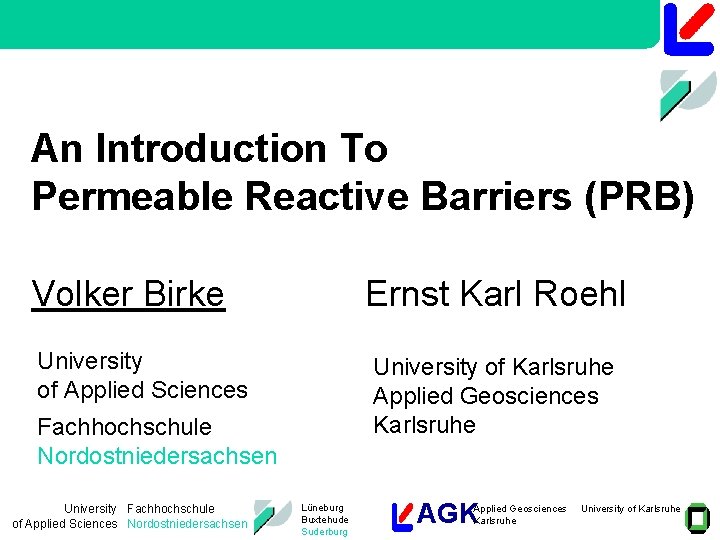 An Introduction To
Permeable Reactive Barriers (PRB)

Volker Birke

University
of Applied Sciences

Fachhochschule
Nordostniedersachsen

Ernst Karl Roehl

University of Karlsruhe
Applied Geosciences
Karlsruhe

University of Applied Sciences Fachhochschule Nordostniedersachsen

Lüneburg
Buxtehude
Suderburg

AGK Applied Geosciences Karlsruhe

University of Karlsruhe